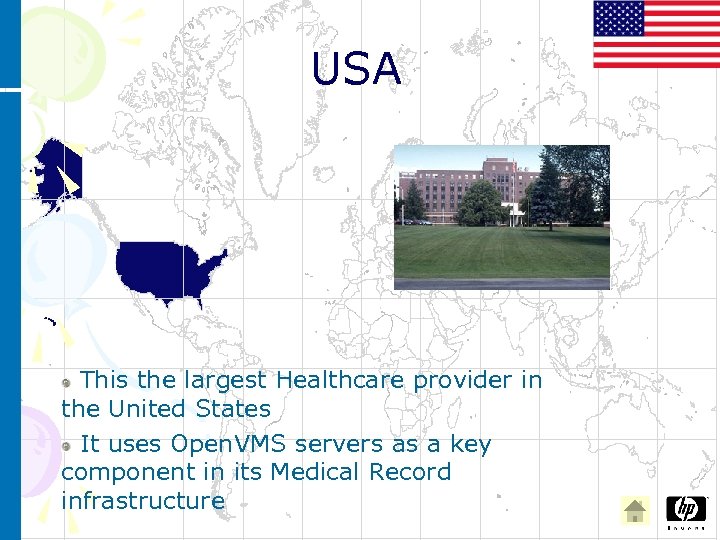 USA

This the largest Healthcare provider in the United States

It uses OpenVMS servers as a key component in its Medical Record infrastructure

hp

invent